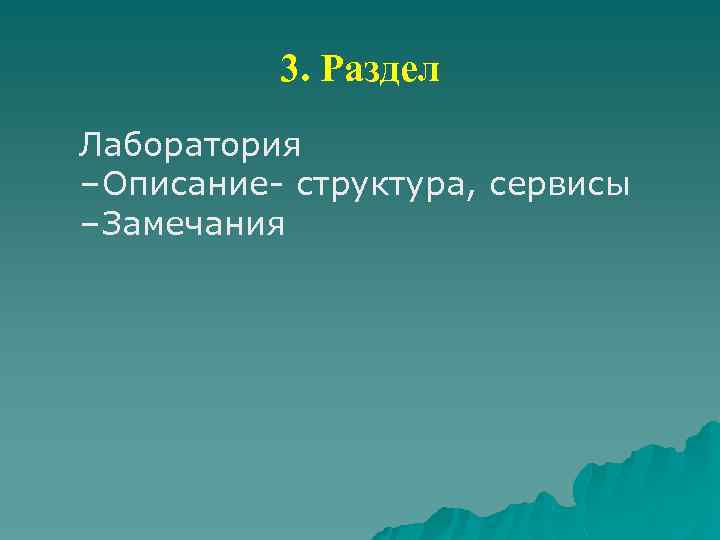 3. Раздел

Лаборатория
–Описание- структура, сервисы
–Замечания